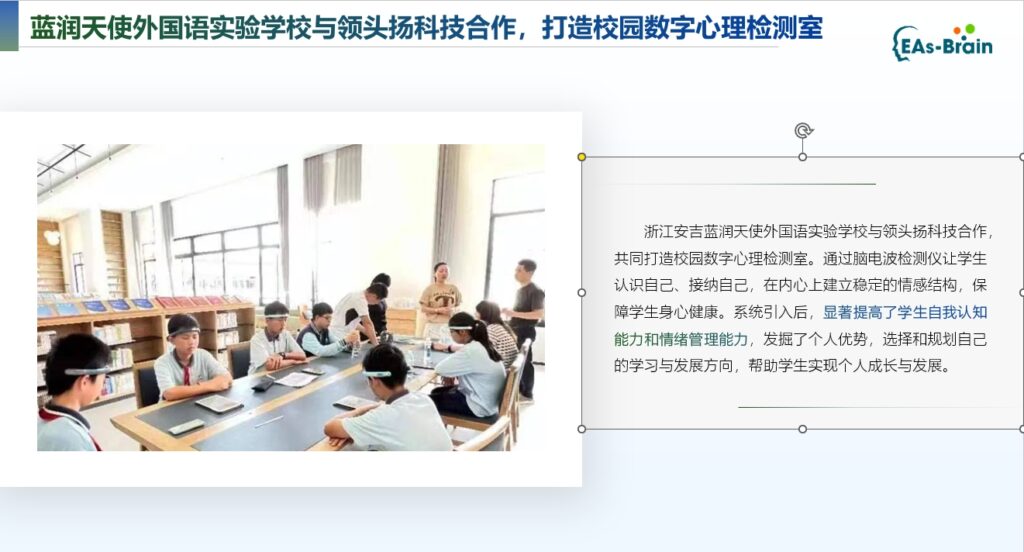 蓝润天使外国语实验学校与领头扬科技合作，打造校园数字心理检测室

EAs-Brain

浙江安吉蓝润天使外国语实验学校与领头扬科技合作，共同打造校园数字心理检测室。通过脑电波检测仪让学生认识自己、接纳自己，在内心上建立稳定的情感结构，保障学生身心健康。系统引入后，显著提高了学生自我认知能力和情绪管理能力，发掘了个人优势，选择和规划自己的学习与发展方向，帮助学生实现个人成长与发展。